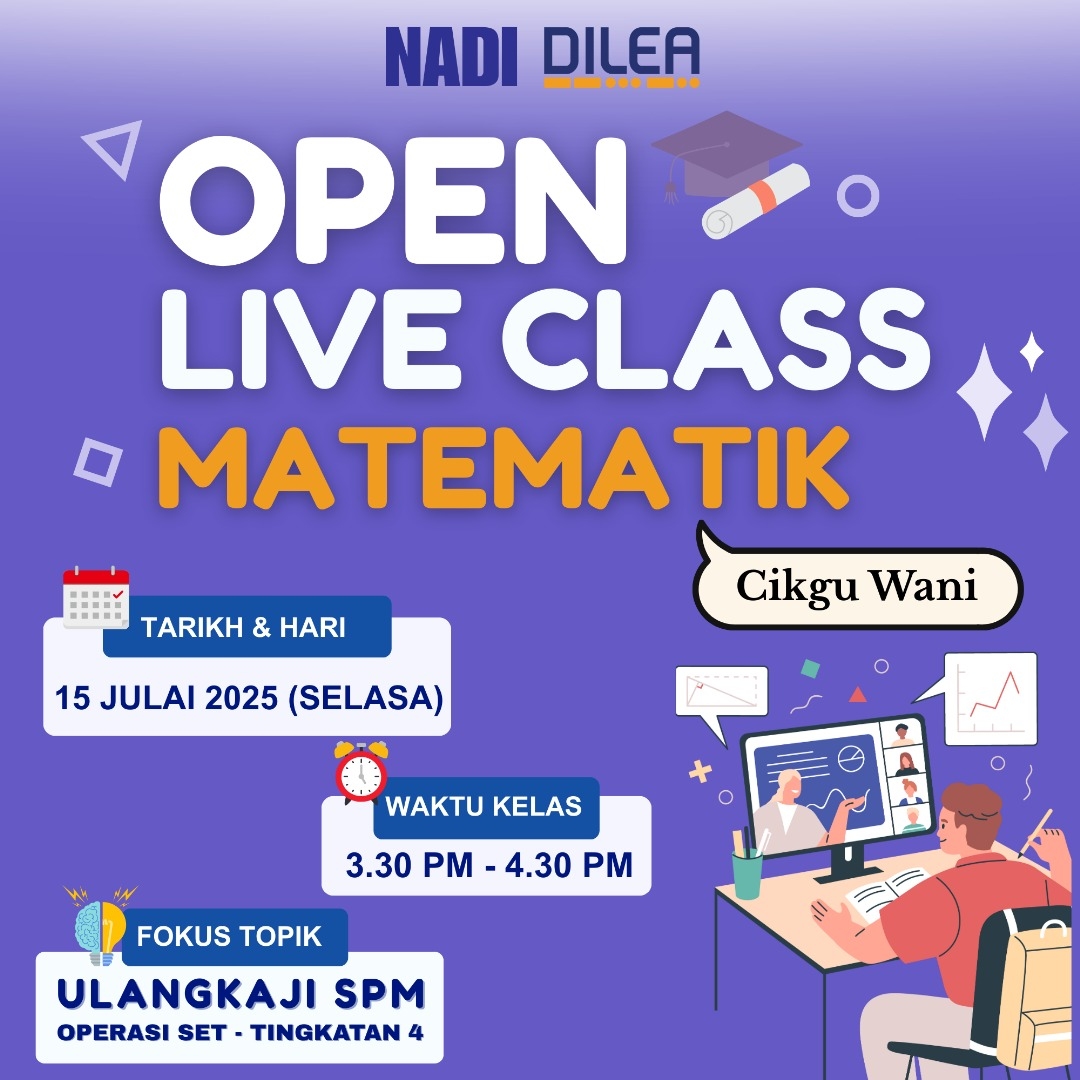 NADI DILEA

OPEN LIVE CLASS
MATEMATIK

Cikgu Wani

TARIKH & HARI
15 JULAI 2025 (SELASA)

WAKTU KELAS
3.30 PM - 4.30 PM

FOKUS TOPIK
ULANGKAJI SPM
OPERASI SET - TINGKATAN 4